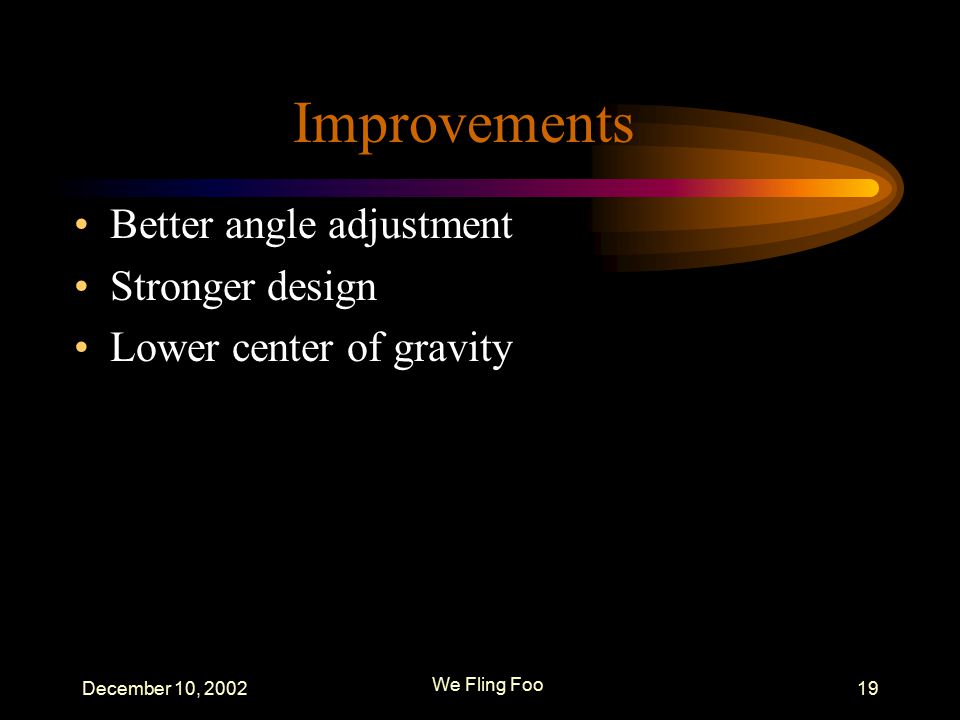 Improvements

• Better angle adjustment
• Stronger design
• Lower center of gravity

December 10, 2002

We Fling Foo

19